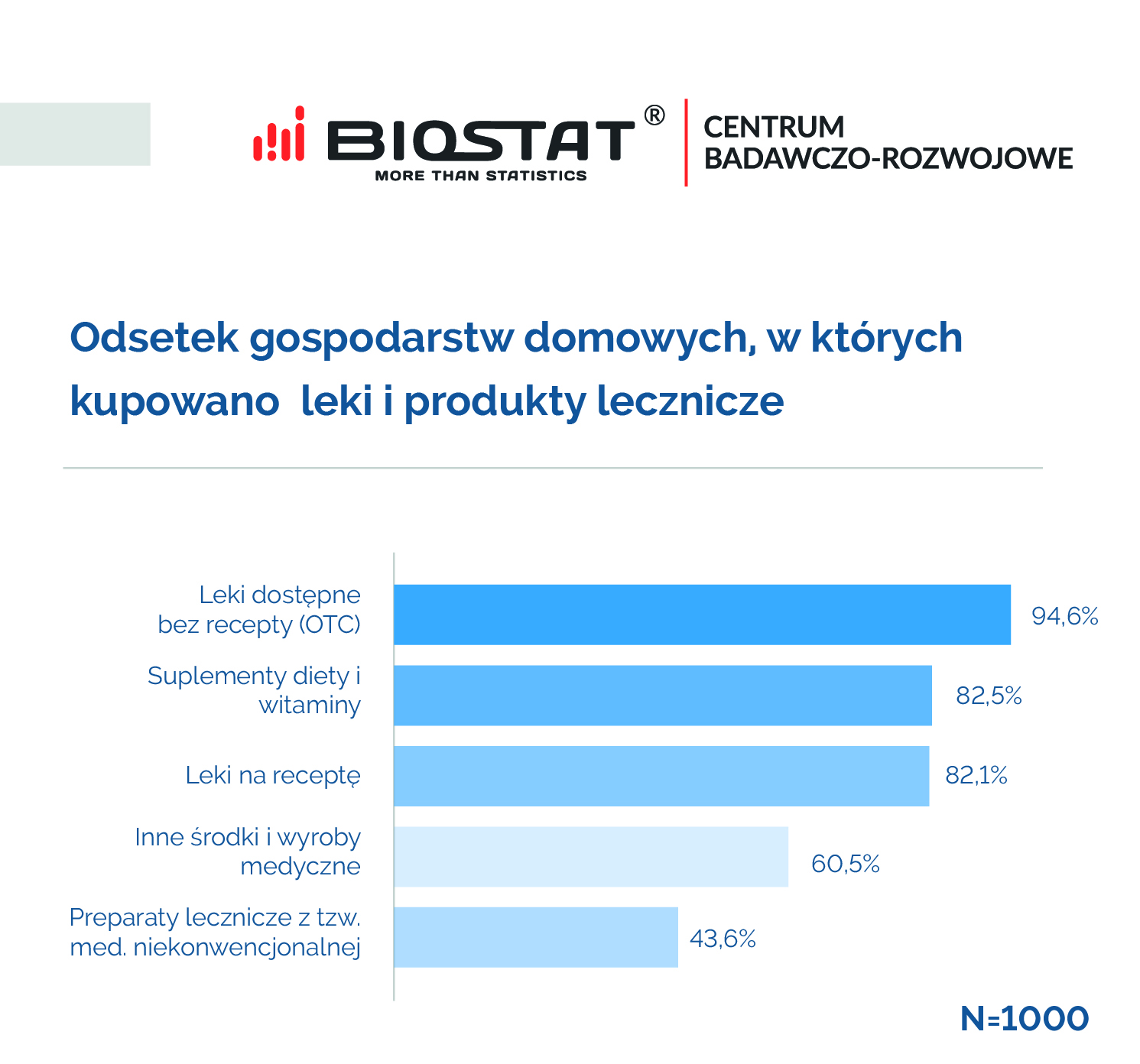 BIOSTAT®
MORE THAN STATISTICS

CENTRUM BADAWCZO-ROZWOJOWE

Odsetek gospodarstw domowych, w których kupowano  leki i produkty lecznicze

Leki dostępne bez recepty (OTC) 94,6%

Suplementy diety i witaminy 82,5%

Leki na receptę 82,1%

Inne środki i wyroby medyczne 60,5%

Preparaty lecznicze z tzw. med. niekonwencjonalnej 43,6%

N=1000